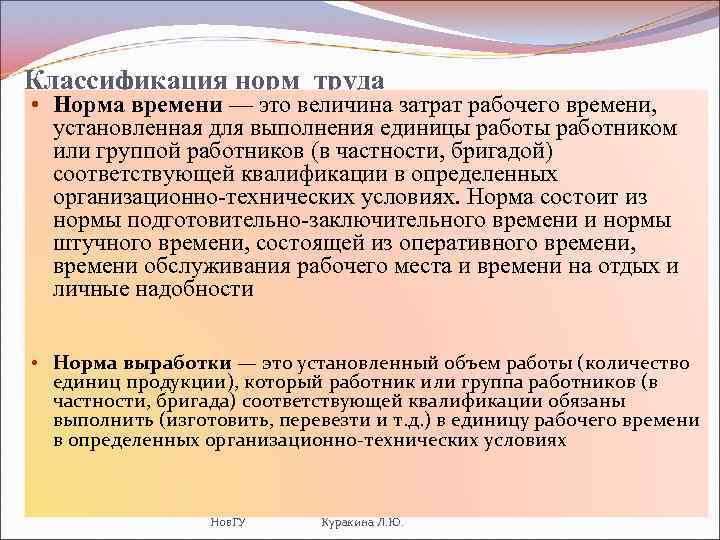 Классификация норм труда

• **Норма времени** — это величина затрат рабочего времени, установленная для выполнения единицы работы работником или группой работников (в частности, бригадой) соответствующей квалификации в определенных организационно-технических условиях. Норма состоит из нормы подготовительно-заключительного времени и нормы штучного времени, состоящей из оперативного времени, времени обслуживания рабочего места и времени на отдых и личные надобности

• **Норма выработки** — это установленный объем работы (количество единиц продукции), который работник или группа работников (в частности, бригада) соответствующей квалификации обязаны выполнить (изготовить, перевезти и т.д.) в единицу рабочего времени в определенных организационно-технических условиях

НовГУ Куракина Л.Ю.